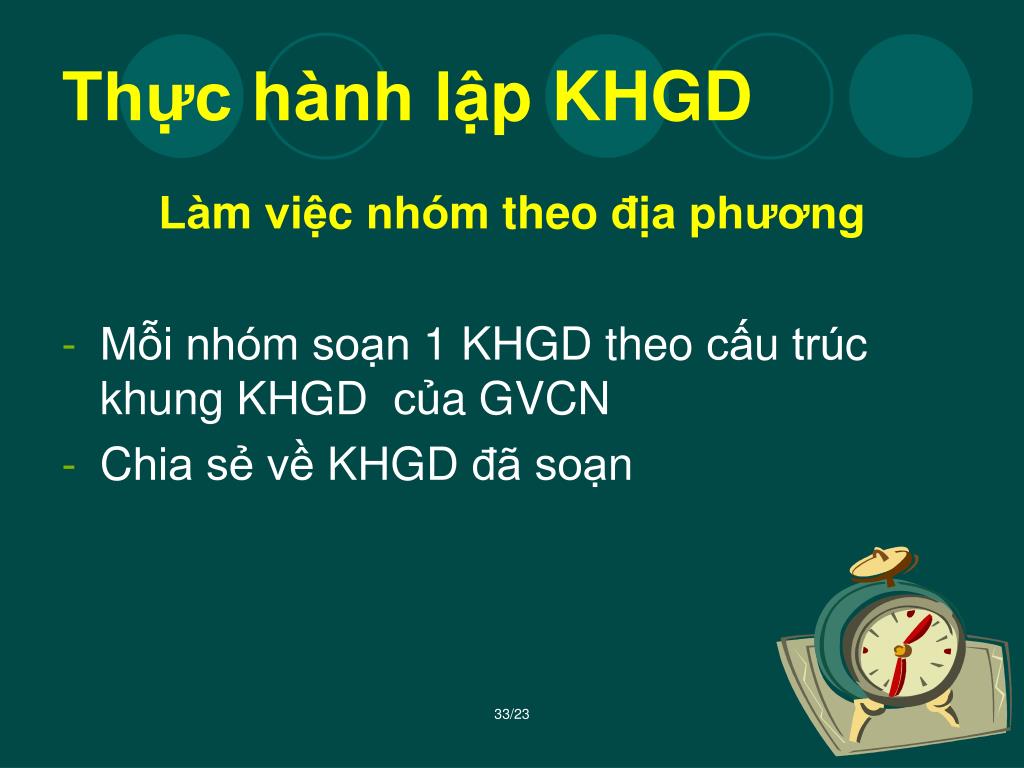 Thực hành lập KHGD

Làm việc nhóm theo địa phương

- Mỗi nhóm soạn 1 KHGD theo cấu trúc khung KHGD  của GVCN
- Chia sẻ về KHGD đã soạn

33/23